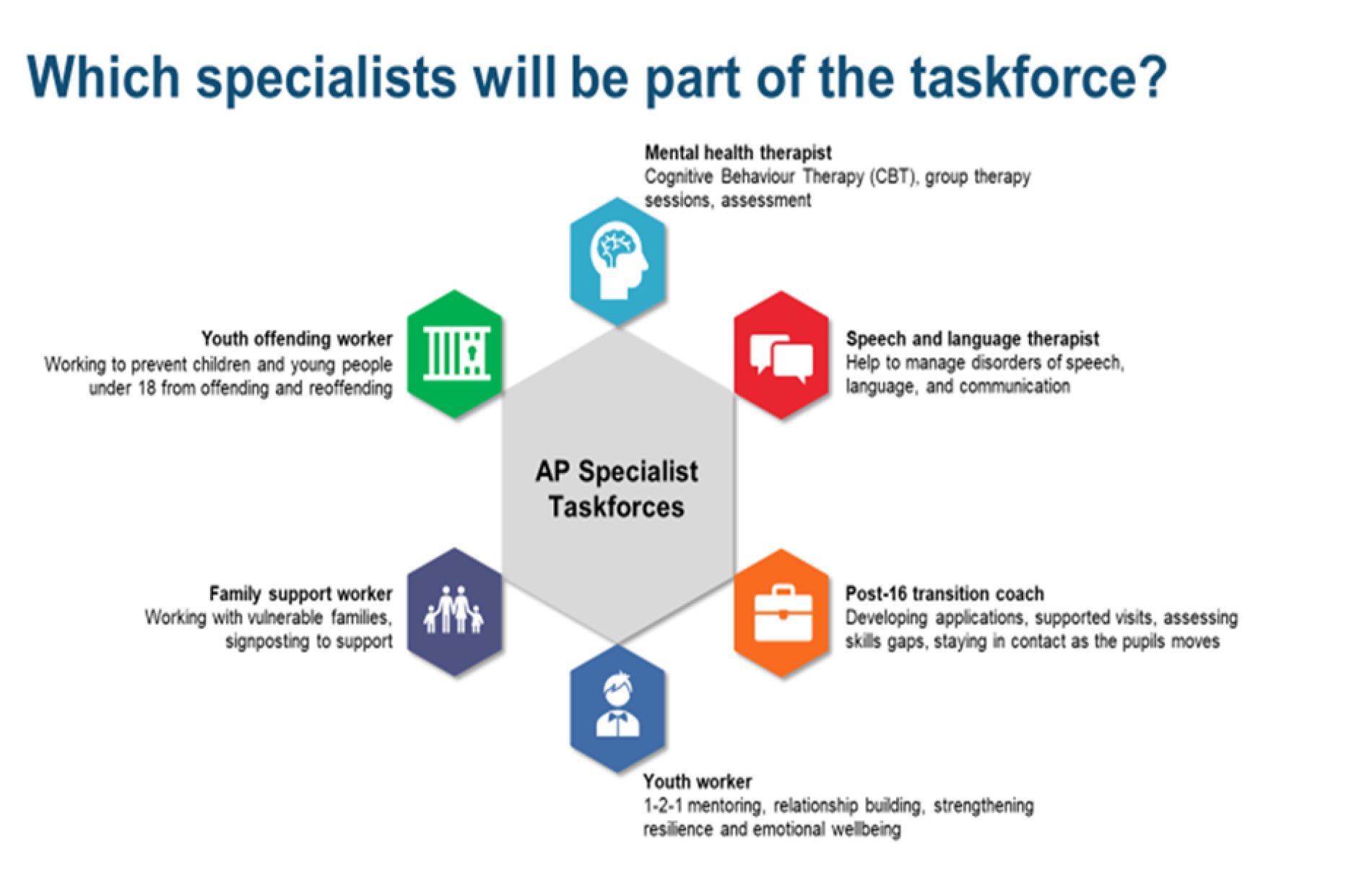 Which specialists will be part of the taskforce?

Mental health therapist
Cognitive Behaviour Therapy (CBT), group therapy sessions, assessment

Youth offending worker
Working to prevent children and young people under 18 from offending and reoffending

Speech and language therapist
Help to manage disorders of speech, language, and communication

AP Specialist Taskforces

Family support worker
Working with vulnerable families, signposting to support

Post-16 transition coach
Developing applications, supported visits, assessing skills gaps, staying in contact as the pupils moves

Youth worker
1-2-1 mentoring, relationship building, strengthening resilience and emotional wellbeing